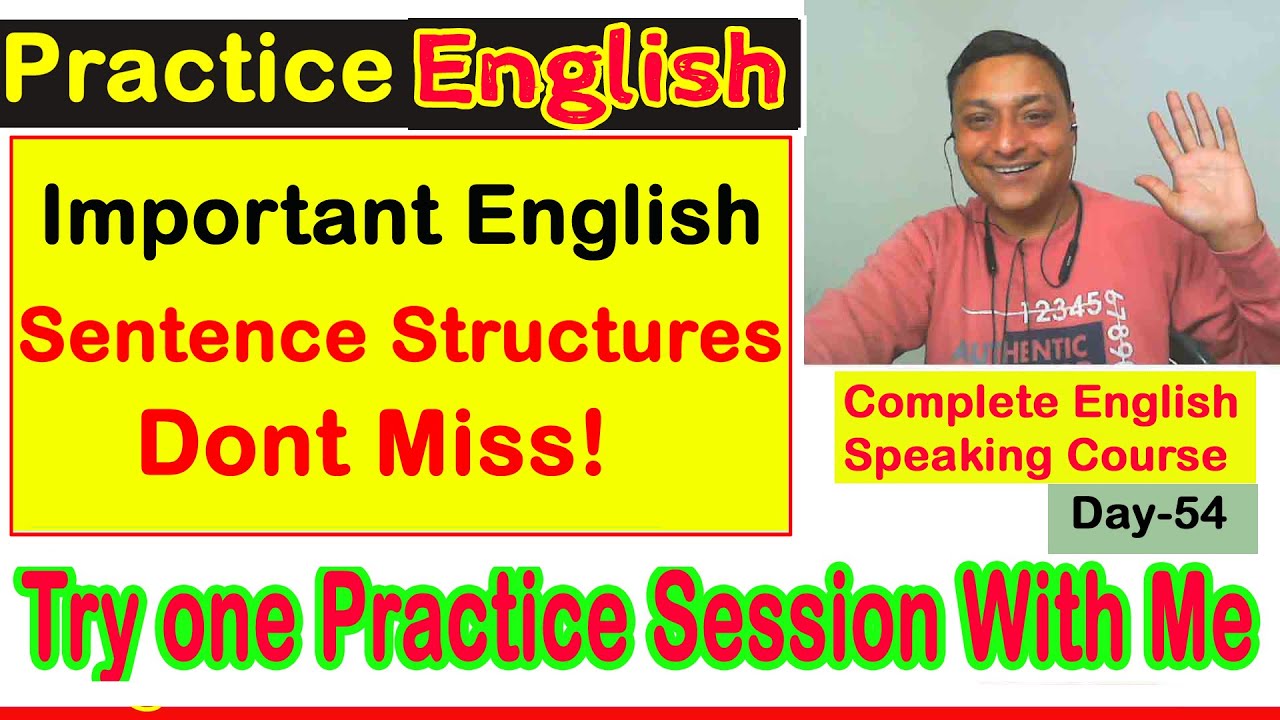 Practice English

Important English
Sentence Structures
Dont Miss!

123456789
AUTHENTIC

Complete English Speaking Course

Day-54

Try one Practice Session With Me